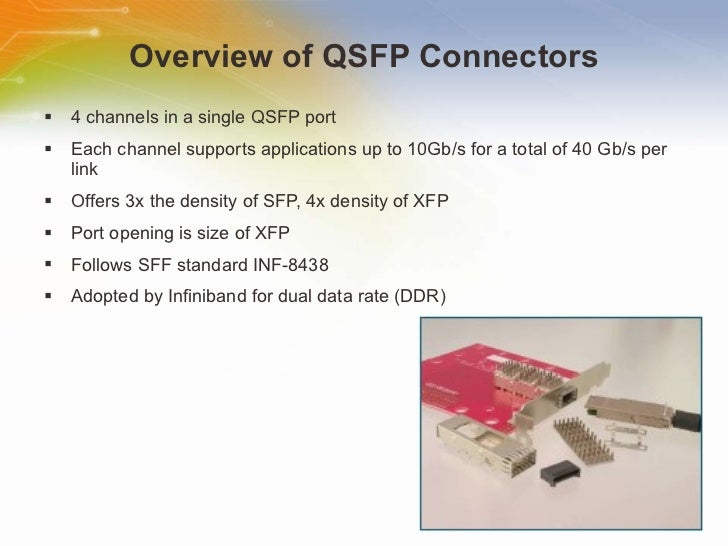 Overview of QSFP Connectors

▪ 4 channels in a single QSFP port

▪ Each channel supports applications up to 10Gb/s for a total of 40 Gb/s per link

▪ Offers 3x the density of SFP, 4x density of XFP

▪ Port opening is size of XFP

▪ Follows SFF standard INF-8438

▪ Adopted by Infiniband for dual data rate (DDR)